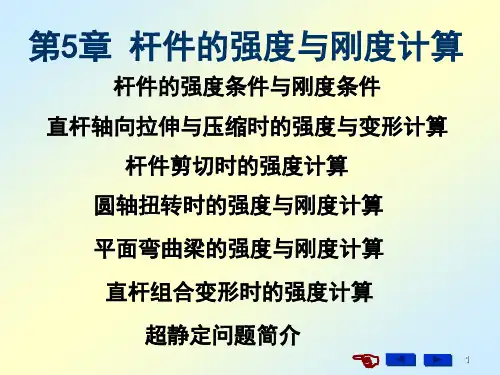 第5章 杆件的强度与刚度计算

杆件的强度条件与刚度条件

直杆轴向拉伸与压缩时的强度与变形计算

杆件剪切时的强度计算

圆轴扭转时的强度与刚度计算

平面弯曲梁的强度与刚度计算

直杆组合变形时的强度计算

超静定问题简介

1